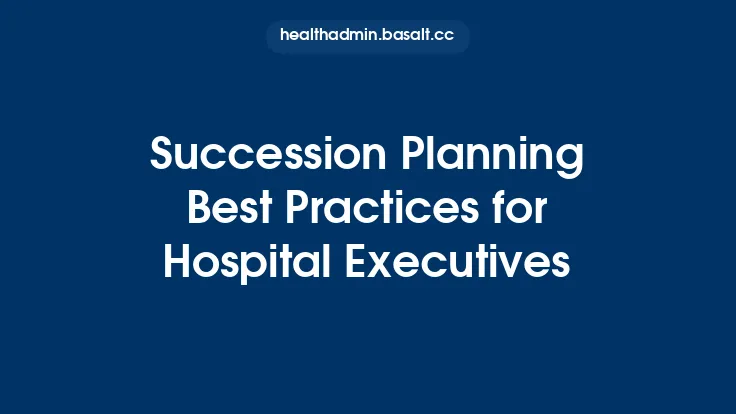 healthadmin.basalt.cc

Succession Planning Best Practices for Hospital Executives